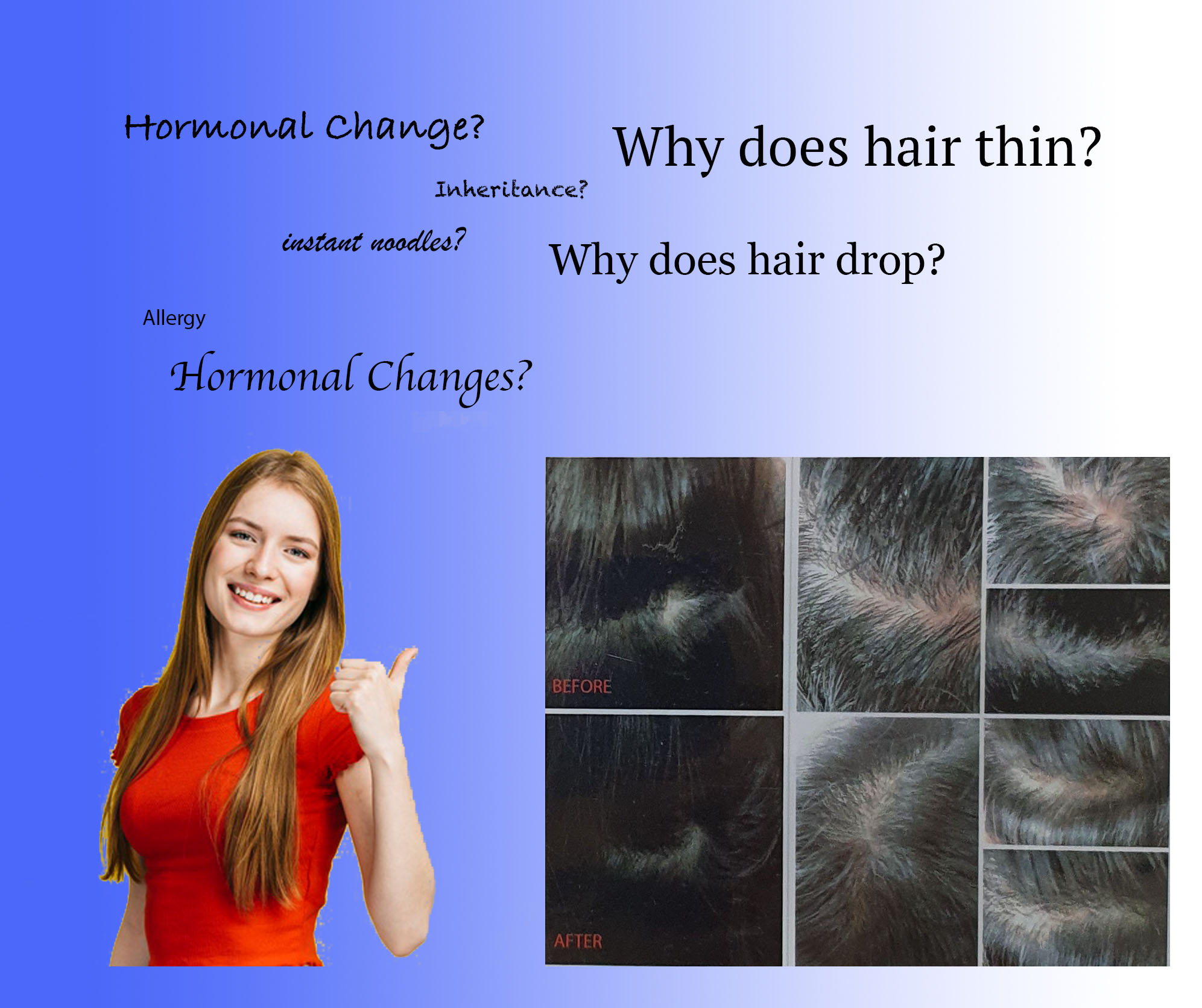 Hormonal Change?

Why does hair thin?

Inheritance?

instant noodles?

Why does hair drop?

Allergy

Hormonal Changes?

BEFORE

AFTER